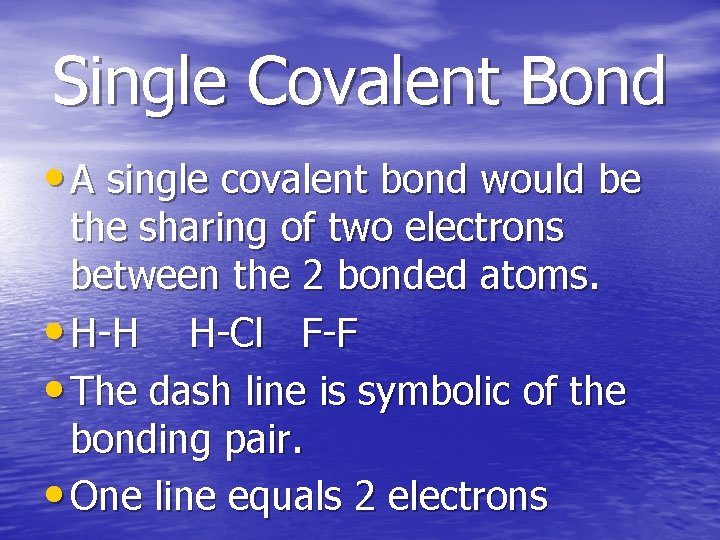 Single Covalent Bond

• A single covalent bond would be the sharing of two electrons between the 2 bonded atoms.

• H-H  H-Cl  F-F

• The dash line is symbolic of the bonding pair.

• One line equals 2 electrons